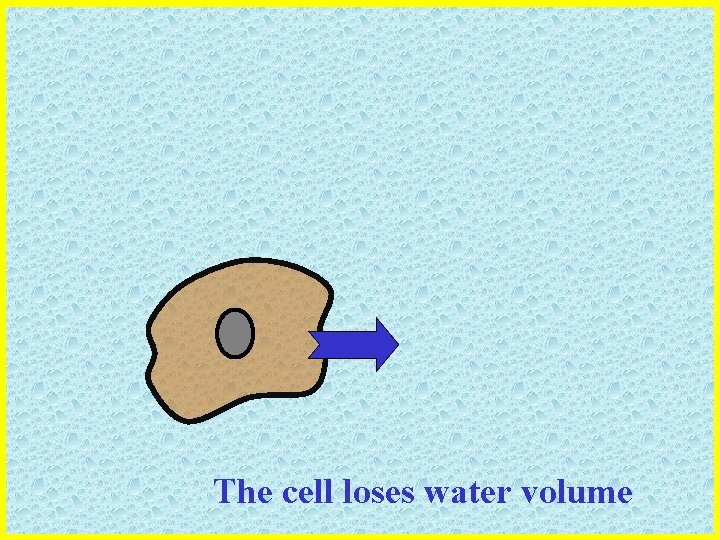 The cell loses water volume